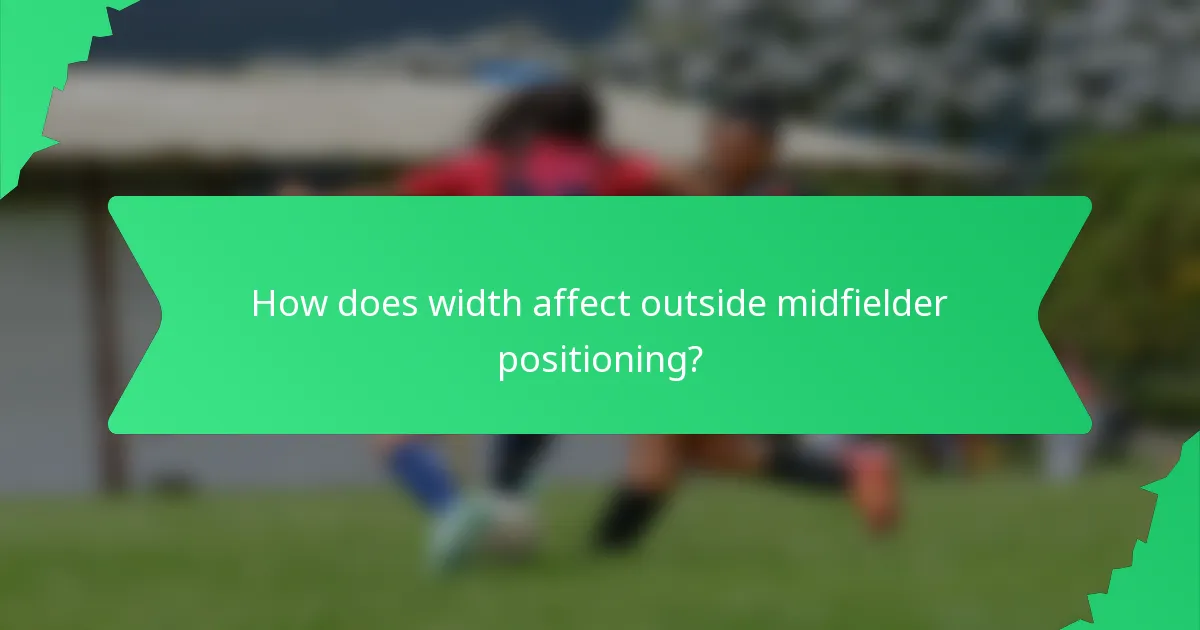 How does width affect outside midfielder positioning?